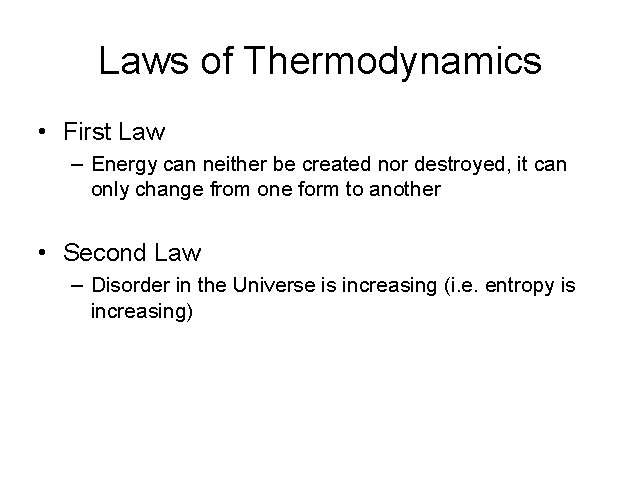 Laws of Thermodynamics

• First Law
– Energy can neither be created nor destroyed, it can only change from one form to another

• Second Law
– Disorder in the Universe is increasing (i.e. entropy is increasing)